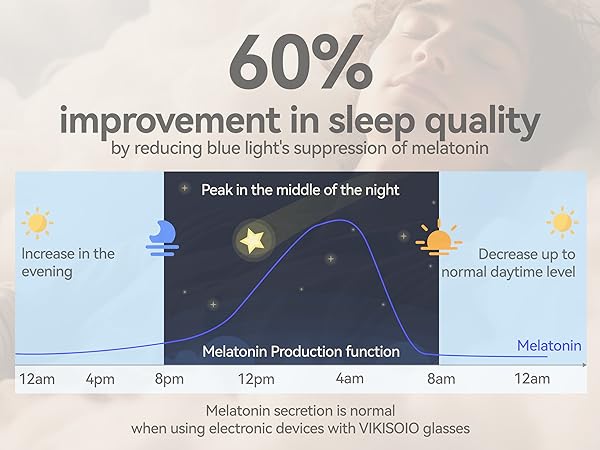 60%
improvement in sleep quality
by reducing blue light's suppression of melatonin

Peak in the middle of the night

Increase in the evening

Decrease up to normal daytime level

Melatonin Production function

Melatonin

12am 4pm 8pm 12pm 4am 8am 12am

Melatonin secretion is normal when using electronic devices with VIKISOIO glasses